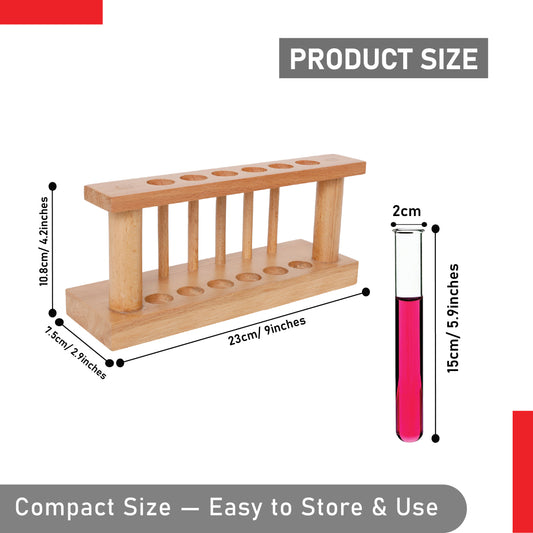 PRODUCT SIZE

10.8cm/ 4.2inches

7.5cm/ 2.9inches

23cm/ 9inches

2cm

15cm/ 5.9inches

Compact Size — Easy to Store & Use